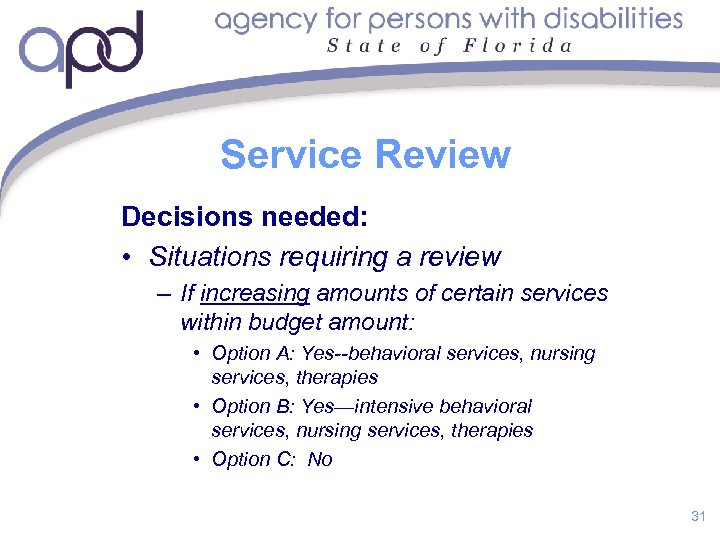 apd agency for persons with disabilities
State of Florida

Service Review

Decisions needed:

• Situations requiring a review

– If increasing amounts of certain services within budget amount:

• Option A: Yes--behavioral services, nursing services, therapies

• Option B: Yes—intensive behavioral services, nursing services, therapies

• Option C: No

31